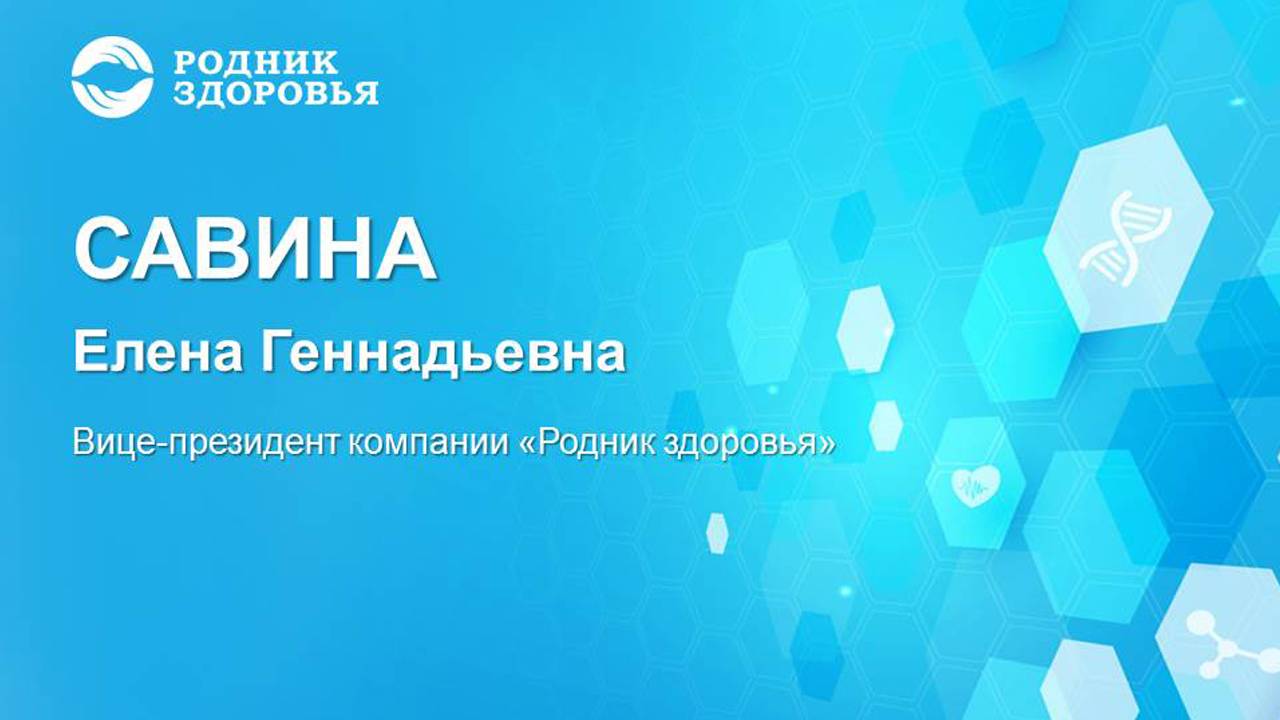 РОДНИК
ЗДОРОВЬЯ

САВИНА

Елена Геннадьевна

Вице-президент компании «Родник здоровья»